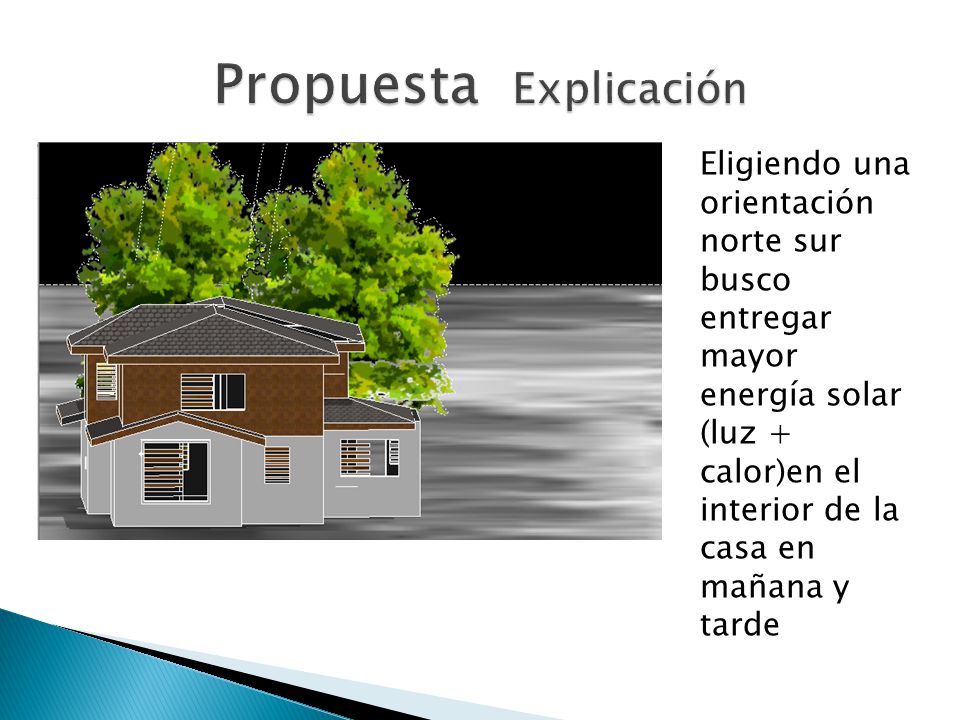 Propuesta Explicación

Eligiendo una orientación norte sur busco entregar mayor energía solar (luz + calor)en el interior de la casa en mañana y tarde